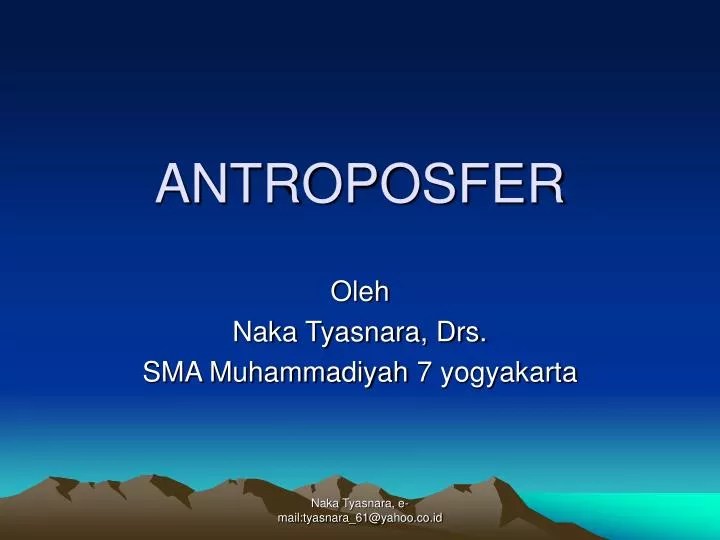 ANTROPOSFER

Oleh
Naka Tyasnara, Drs.
SMA Muhammadiyah 7 yogyakarta

Naka Tyasnara, e-mail:tyasnara_61@yahoo.co.id